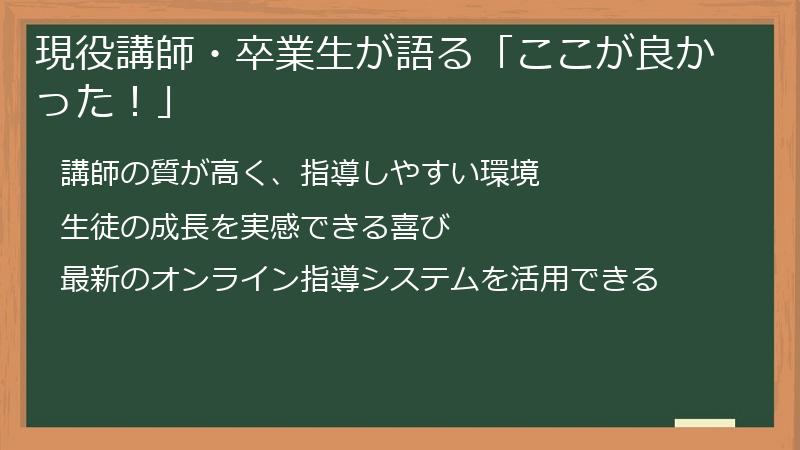 現役講師・卒業生が語る「ここが良かった！」

講師の質が高く、指導しやすい環境

生徒の成長を実感できる喜び

最新のオンライン指導システムを活用できる